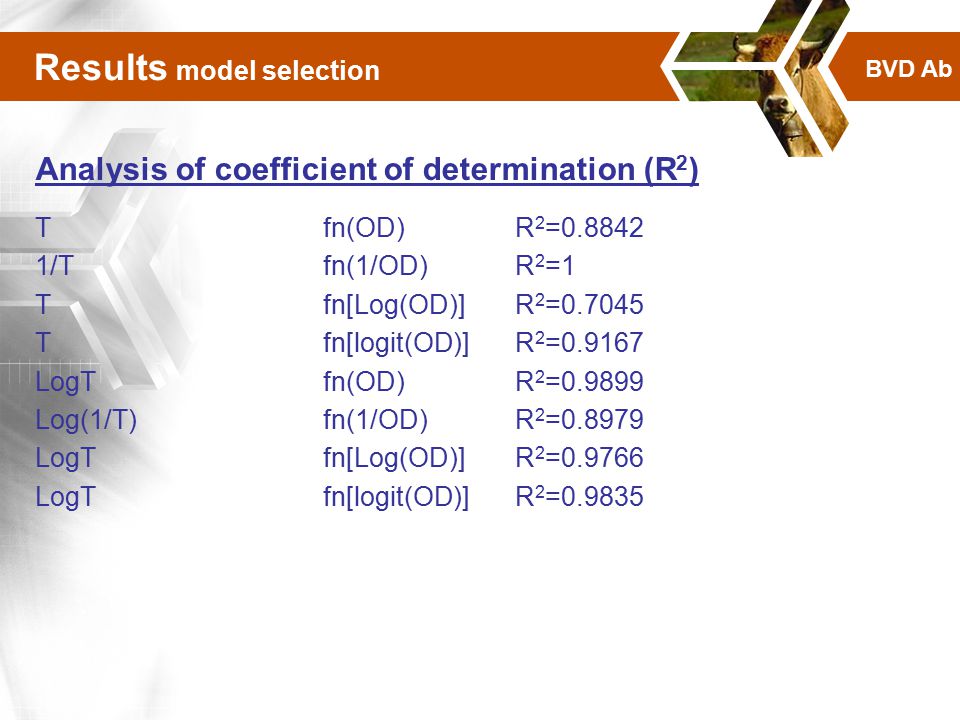 Results model selection

BVD Ab

Analysis of coefficient of determination ($R^2$)

| | | |
|---|---|---|
| T | fn(OD) | $R^2$=0.8842 |
| 1/T | fn(1/OD) | $R^2$=1 |
| T | fn[Log(OD)] | $R^2$=0.7045 |
| T | fn[logit(OD)] | $R^2$=0.9167 |
| LogT | fn(OD) | $R^2$=0.9899 |
| Log(1/T) | fn(1/OD) | $R^2$=0.8979 |
| LogT | fn[Log(OD)] | $R^2$=0.9766 |
| LogT | fn[logit(OD)] | $R^2$=0.9835 |